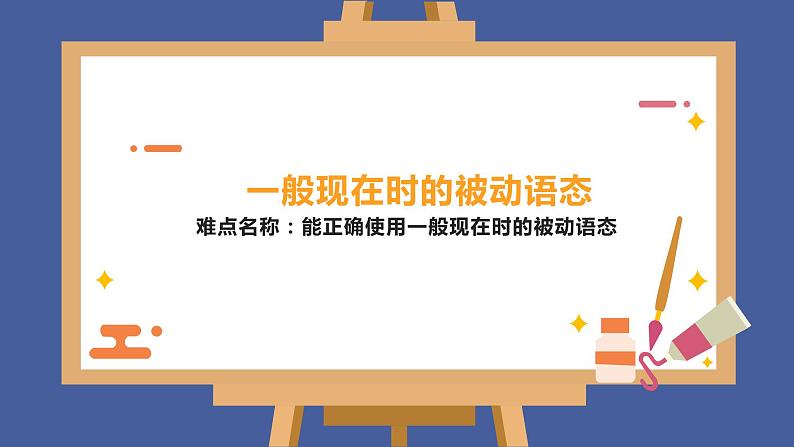 一般现在时的被动语态

难点名称：能正确使用一般现在时的被动语态